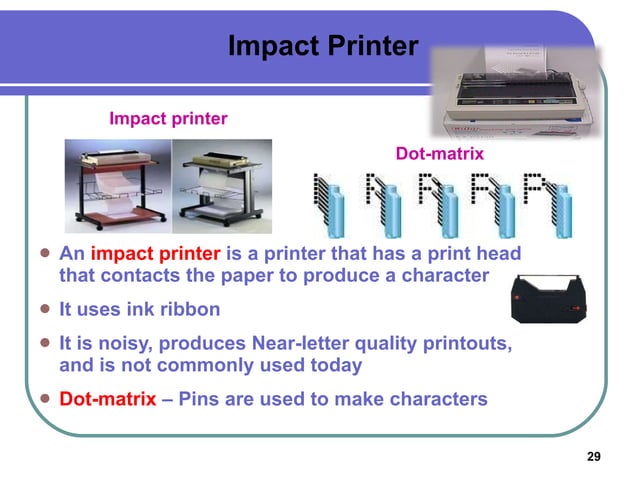 Impact Printer

Impact printer

Dot-matrix

- An impact printer is a printer that has a print head that contacts the paper to produce a character
- It uses ink ribbon
- It is noisy, produces Near-letter quality printouts, and is not commonly used today
- Dot-matrix – Pins are used to make characters

29